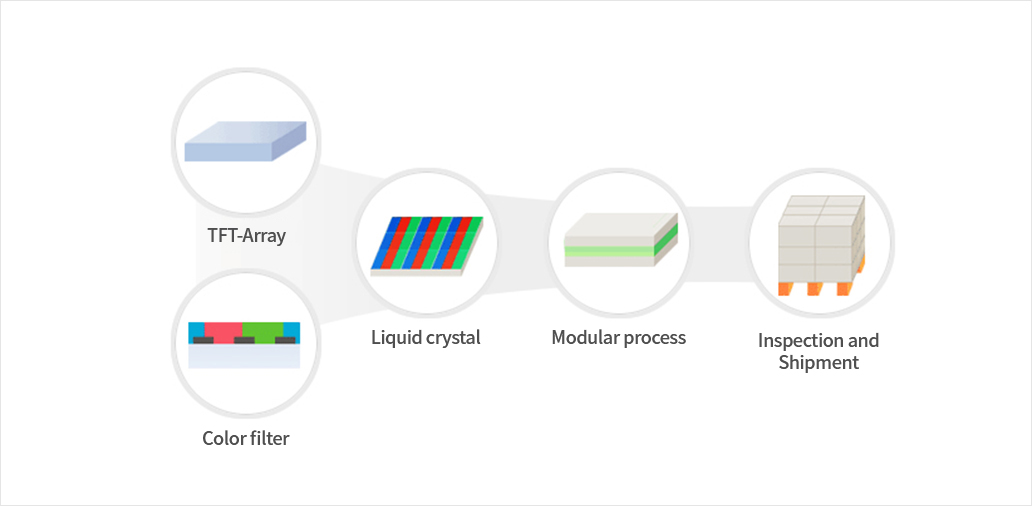 TFT-Array

Color filter

Liquid crystal

Modular process

Inspection and Shipment